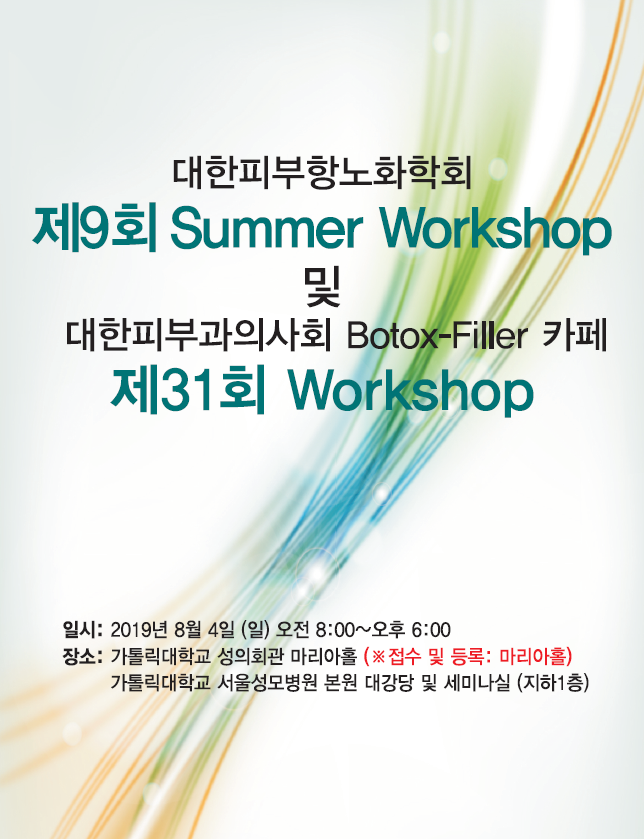 대한피부항노화학회
제9회 Summer Workshop
및
대한피부과의사회 Botox-Filler 카페
제31회 Workshop

일시: 2019년 8월 4일 (일) 오전 8:00~오후 6:00
장소: 가톨릭대학교 성의회관 마리아홀 (※접수 및 등록: 마리아홀)
가톨릭대학교 서울성모병원 본원 대강당 및 세미나실 (지하1층)